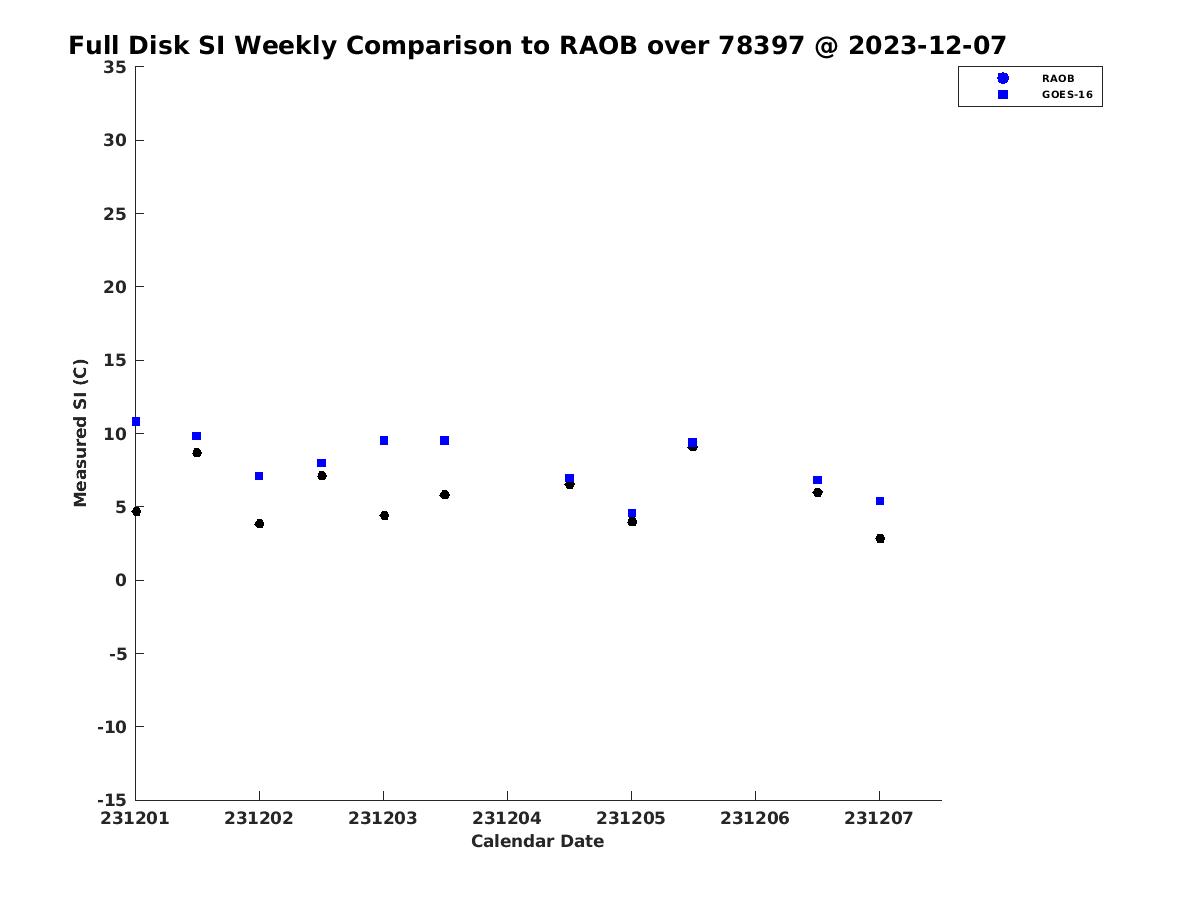 Full Disk SI Weekly Comparison to RAOB over 78397 @ 2023-12-07

RAOB
GOES-16

Measured SI (C)

35
30
25
20
15
10
5
0
-5
-10
-15

231201
231202
231203
231204
231205
231206
231207

Calendar Date